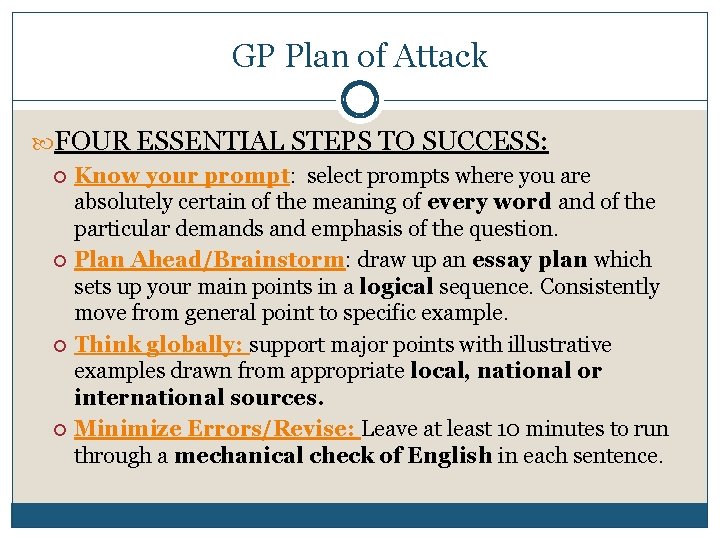 GP Plan of Attack

FOUR ESSENTIAL STEPS TO SUCCESS:

Know your prompt: select prompts where you are absolutely certain of the meaning of every word and of the particular demands and emphasis of the question.

Plan Ahead/Brainstorm: draw up an essay plan which sets up your main points in a logical sequence. Consistently move from general point to specific example.

Think globally: support major points with illustrative examples drawn from appropriate local, national or international sources.

Minimize Errors/Revise: Leave at least 10 minutes to run through a mechanical check of English in each sentence.